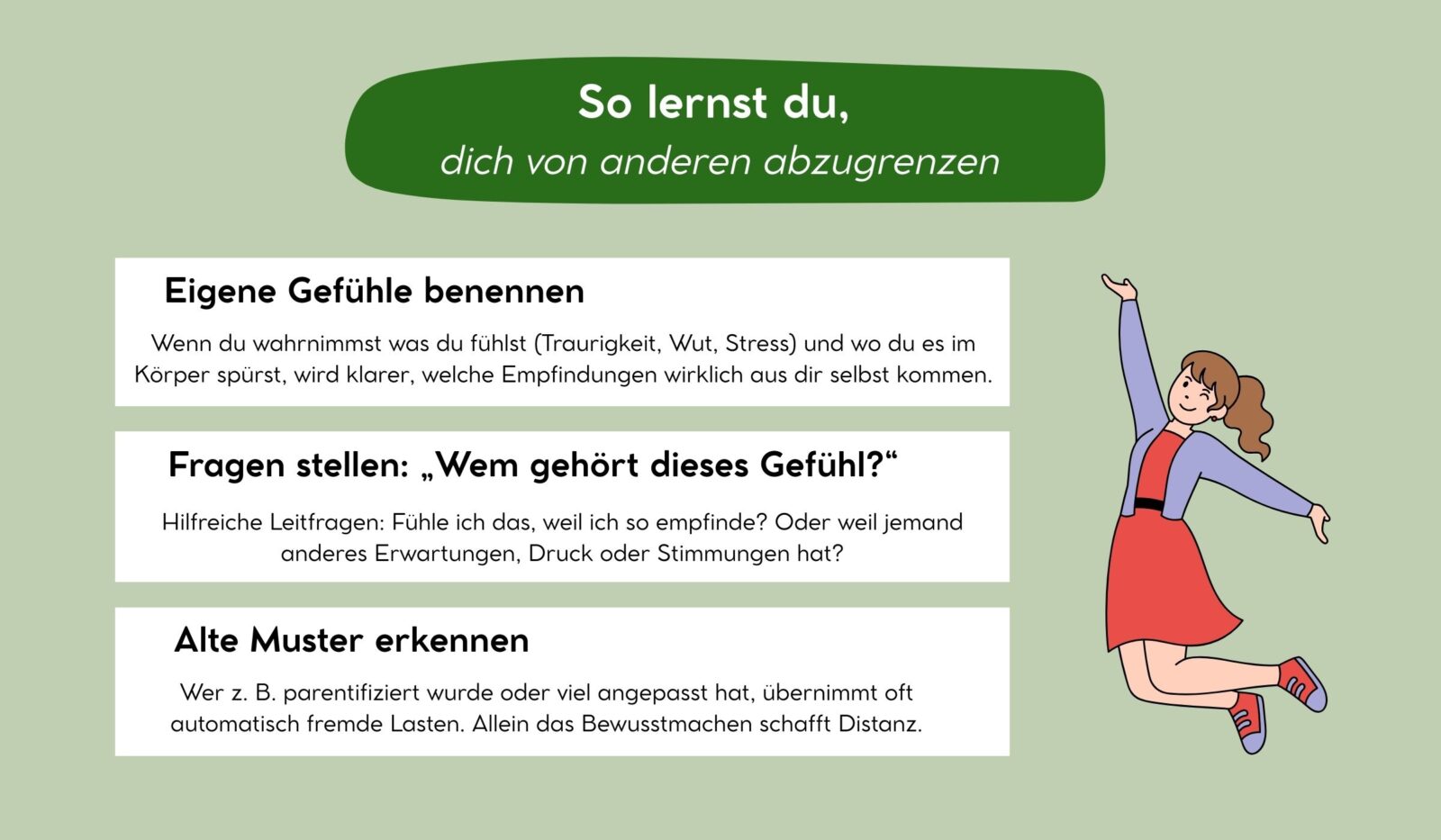 So lernst du,
dich von anderen abzugrenzen

Eigene Gefühle benennen

Wenn du wahrnimmst was du fühlst (Traurigkeit, Wut, Stress) und wo du es im Körper spürst, wird klarer, welche Empfindungen wirklich aus dir selbst kommen.

Fragen stellen: „Wem gehört dieses Gefühl?“

Hilfreiche Leitfragen: Fühle ich das, weil ich so empfinde? Oder weil jemand anderes Erwartungen, Druck oder Stimmungen hat?

Alte Muster erkennen

Wer z. B. parentifiziert wurde oder viel angepasst hat, übernimmt oft automatisch fremde Lasten. Allein das Bewusstmachen schafft Distanz.